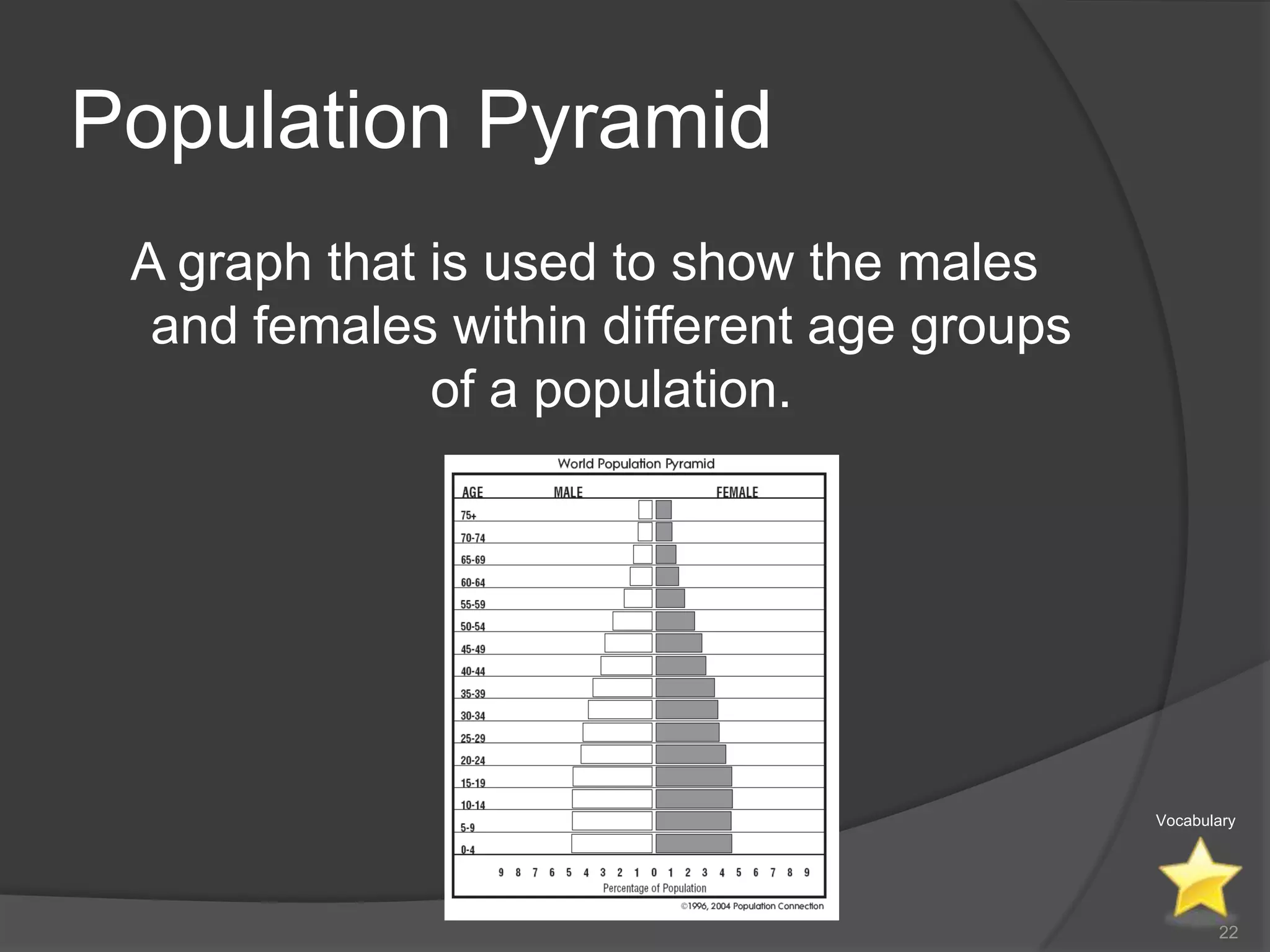 Population Pyramid

A graph that is used to show the males and females within different age groups of a population.

World Population Pyramid

AGE MALE FEMALE

75+
70-74
65-69
60-64
55-59
50-54
45-49
40-44
35-39
30-34
25-29
20-24
15-19
10-14
5-9
0-4

9 8 7 6 5 4 3 2 1 0 1 2 3 4 5 6 7 8 9
Percentage of Population

©1996, 2004 Population Connection

Vocabulary

22